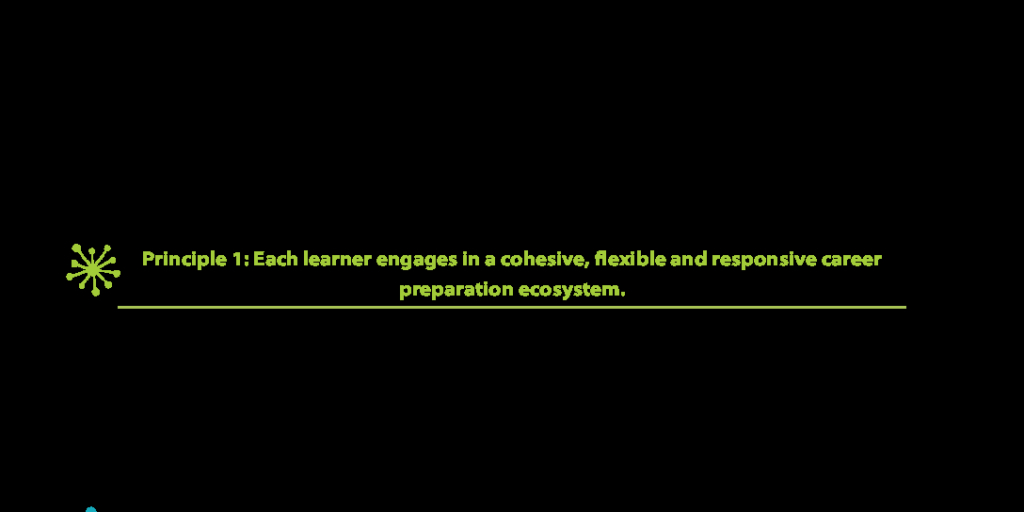 Principle 1: Each learner engages in a cohesive, flexible and responsive career preparation ecosystem.